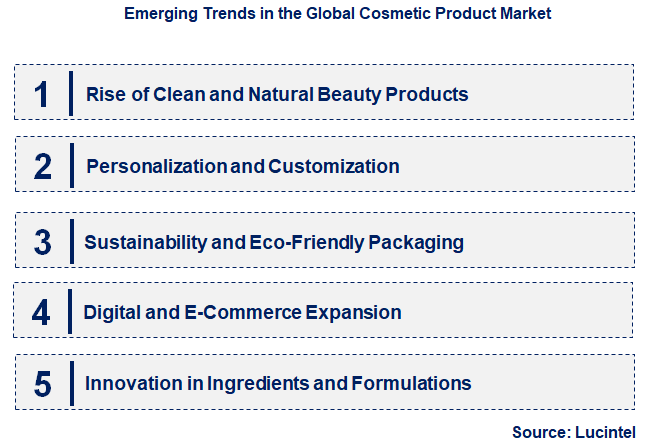 Emerging Trends in the Global Cosmetic Product Market

1 Rise of Clean and Natural Beauty Products

2 Personalization and Customization

3 Sustainability and Eco-Friendly Packaging

4 Digital and E-Commerce Expansion

5 Innovation in Ingredients and Formulations

Source: Lucintel